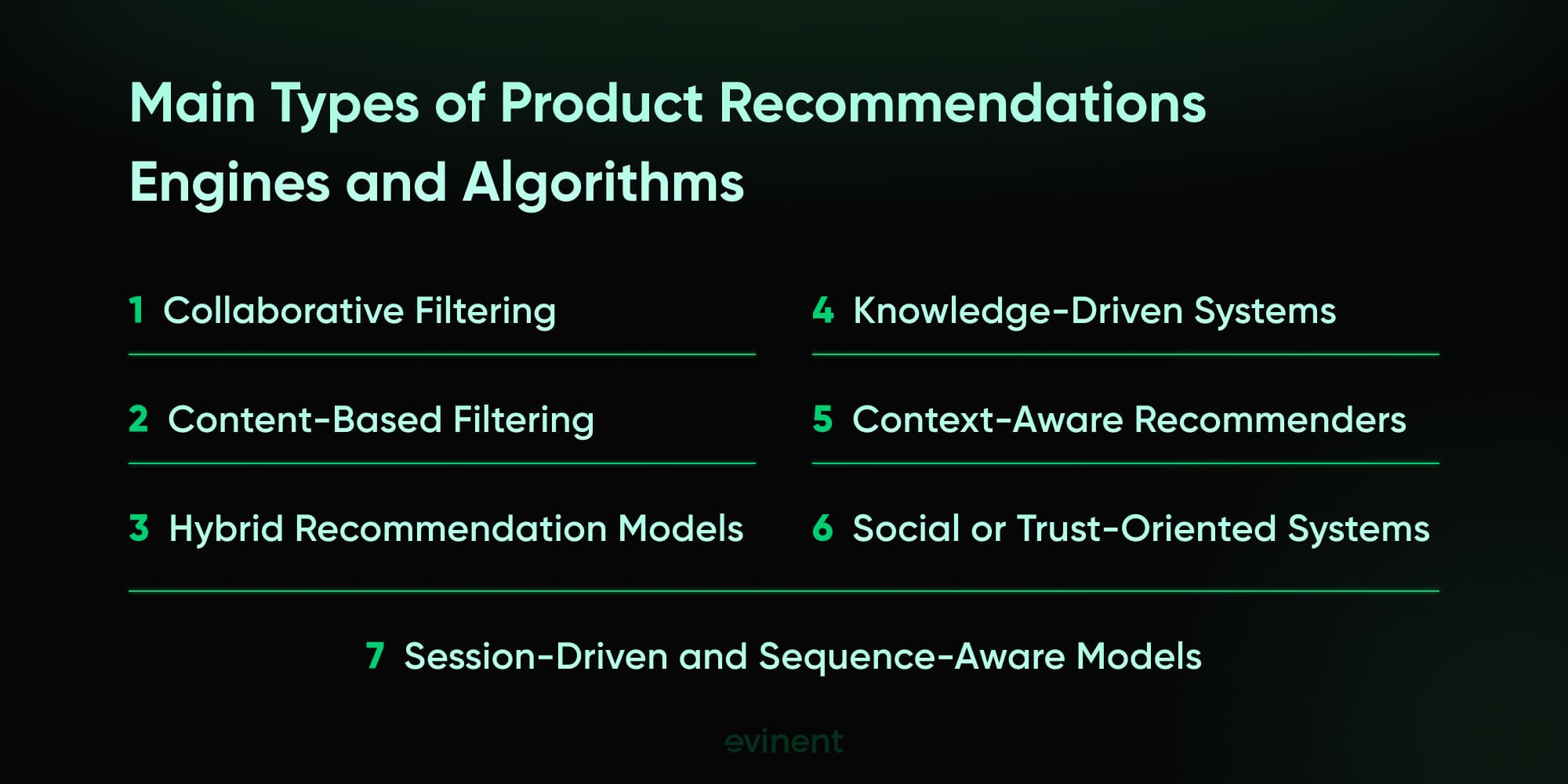 Main Types of Product Recommendations Engines and Algorithms

1 Collaborative Filtering

2 Content-Based Filtering

3 Hybrid Recommendation Models

4 Knowledge-Driven Systems

5 Context-Aware Recommenders

6 Social or Trust-Oriented Systems

7 Session-Driven and Sequence-Aware Models

evinent